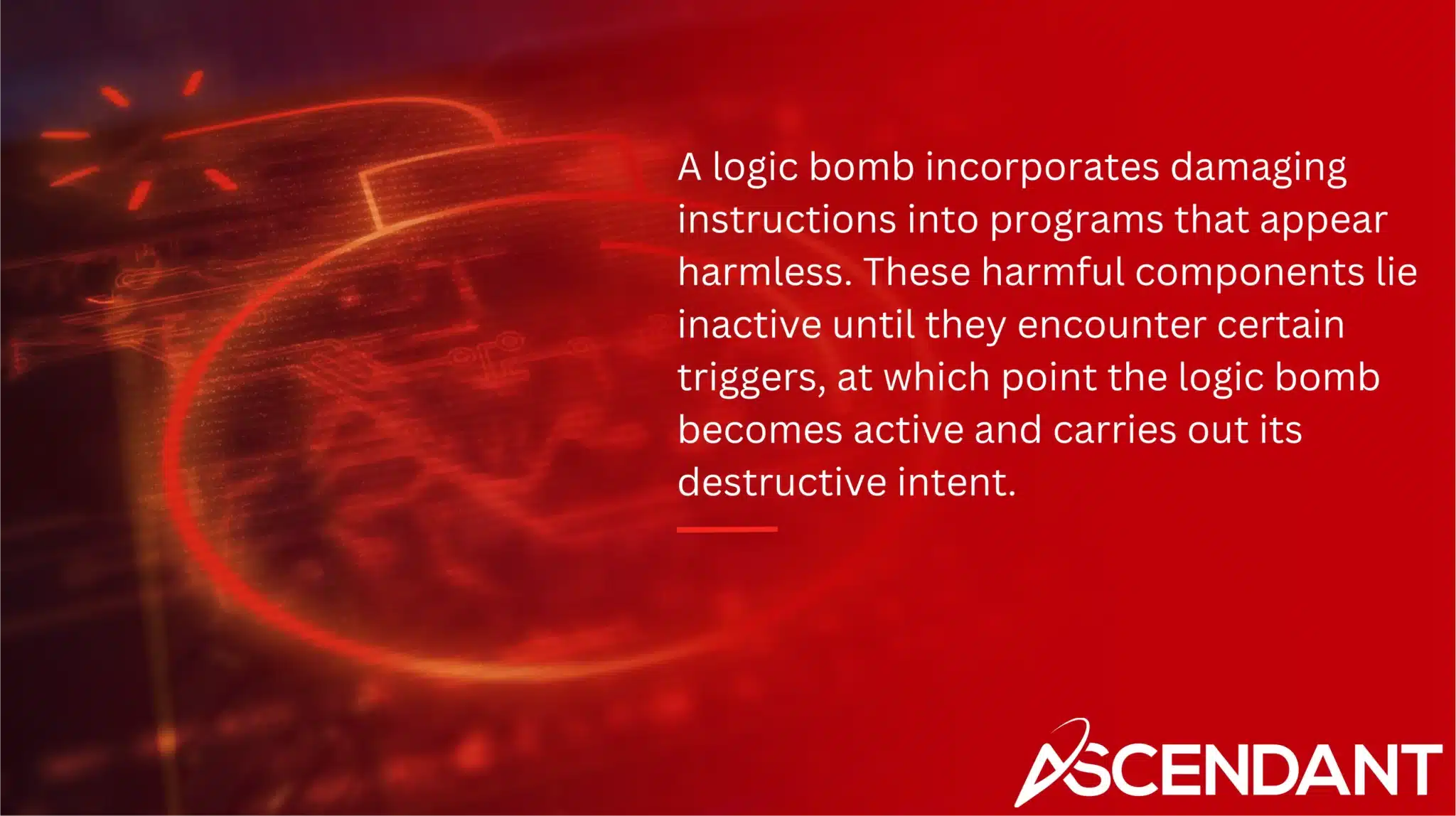 A logic bomb incorporates damaging instructions into programs that appear harmless. These harmful components lie inactive until they encounter certain triggers, at which point the logic bomb becomes active and carries out its destructive intent.

ASCENDANT